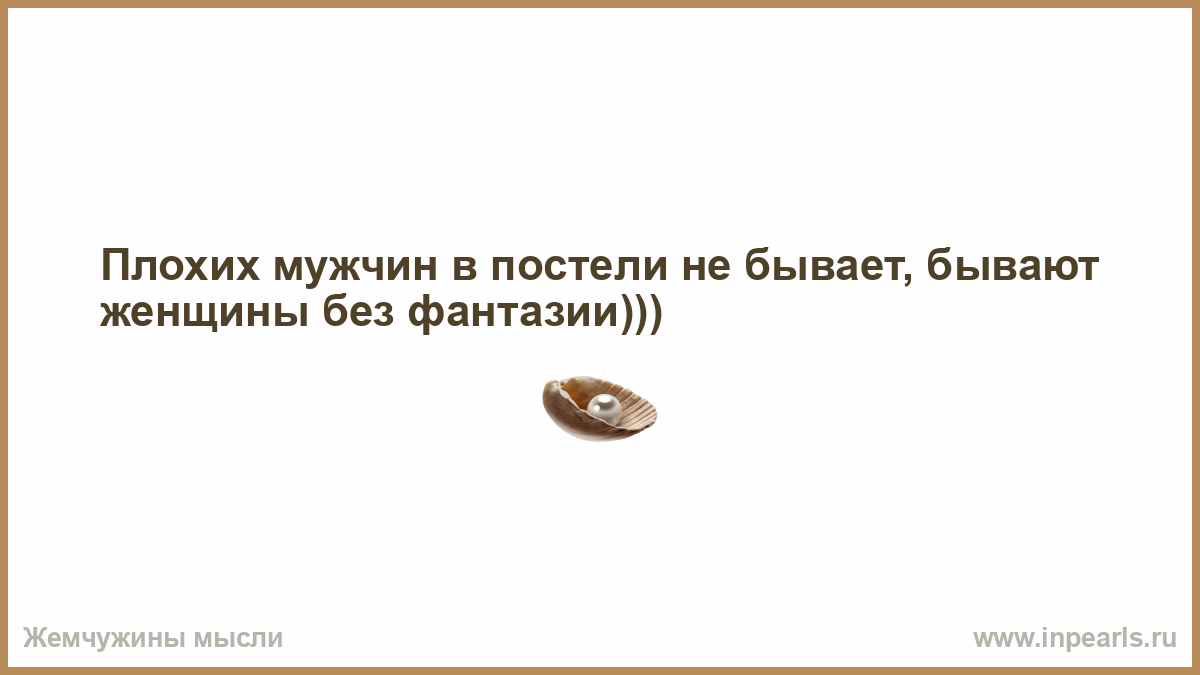 Плохих мужчин в постели не бывает, бывают женщины без фантазии)))

Жемчужины мысли

www.inpearls.ru